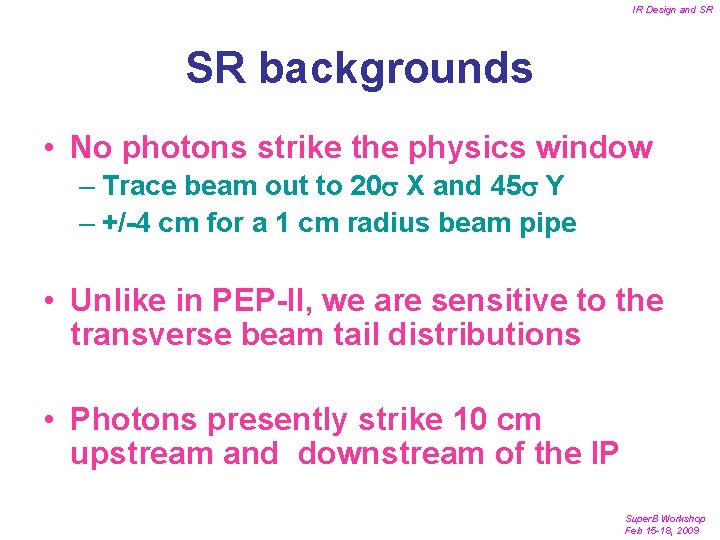 IR Design and SR

SR backgrounds

• No photons strike the physics window
– Trace beam out to 20$\sigma$ X and 45$\sigma$ Y
– +/-4 cm for a 1 cm radius beam pipe

• Unlike in PEP-II, we are sensitive to the transverse beam tail distributions

• Photons presently strike 10 cm upstream and downstream of the IP

SuperB Workshop
Feb 15-18, 2009